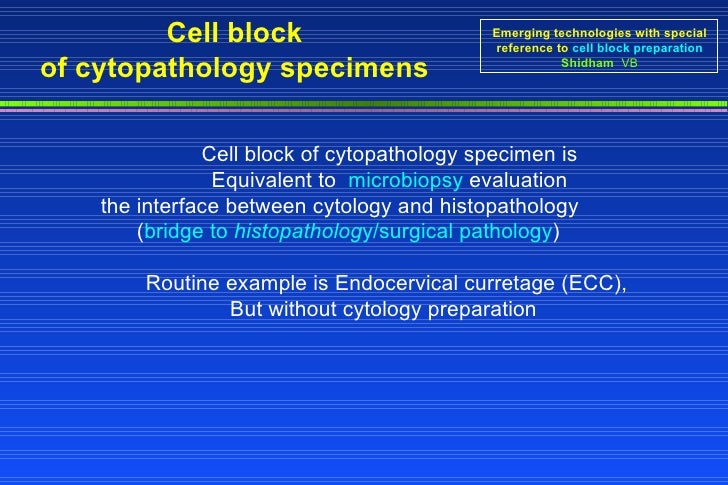 Cell block
of cytopathology specimens

Emerging technologies with special reference to cell block preparation
Shidham VB

Cell block of cytopathology specimen is
Equivalent to microbiopsy evaluation
the interface between cytology and histopathology
(bridge to histopathology/surgical pathology)

Routine example is Endocervical curretage (ECC),
But without cytology preparation